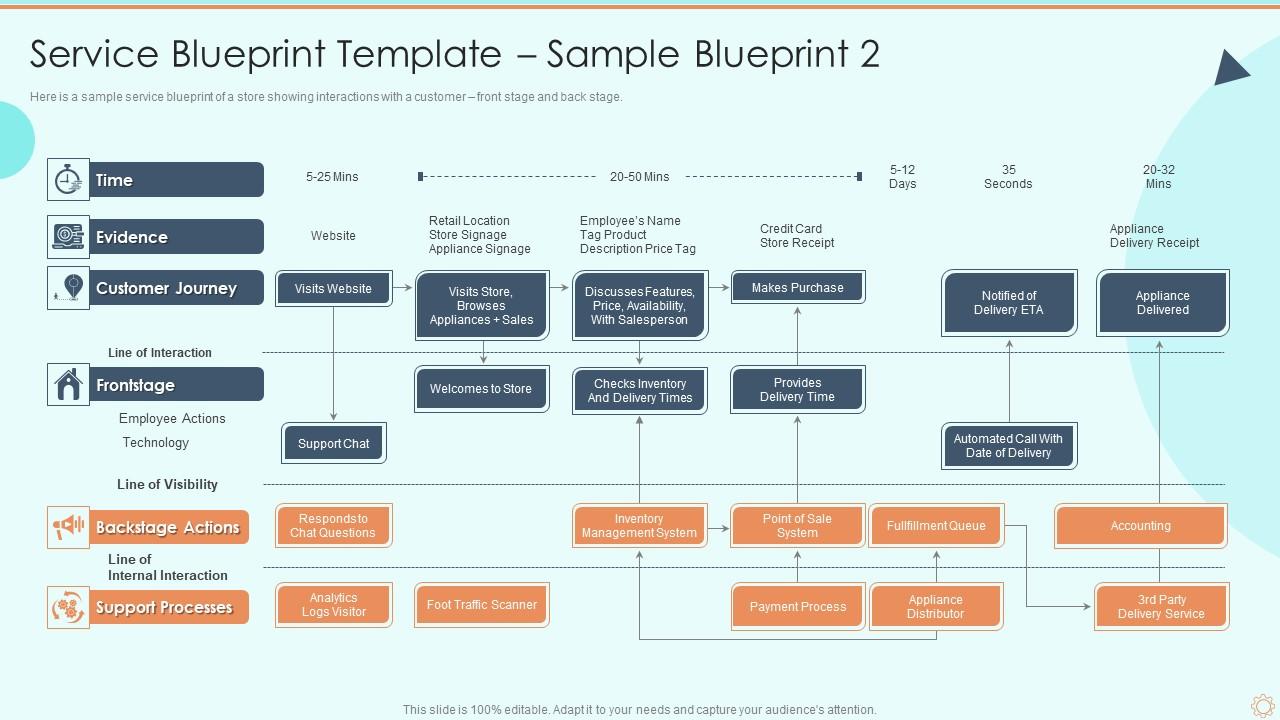 Service Blueprint Template – Sample Blueprint 2

Here is a sample service blueprint of a store showing interactions with a customer – front stage and back stage.

Time

5-25 Mins

20-50 Mins

5-12 Days

35 Seconds

20-32 Mins

Evidence

Website

Retail Location
Store Signage
Appliance Signage

Employee's Name
Tag Product
Description Price Tag

Credit Card
Store Receipt

Appliance
Delivery Receipt

Customer Journey

Visits Website

Visits Store, Browses Appliances + Sales

Discusses Features, Price, Availability, With Salesperson

Makes Purchase

Notified of Delivery ETA

Appliance Delivered

Line of Interaction

Frontstage

Employee Actions
Technology

Welcomes to Store

Checks Inventory And Delivery Times

Provides Delivery Time

Support Chat

Automated Call With Date of Delivery

Line of Visibility

Backstage Actions

Responds to Chat Questions

Inventory Management System

Point of Sale System

Fullfillment Queue

Accounting

Line of Internal Interaction

Support Processes

Analytics Logs Visitor

Foot Traffic Scanner

Payment Process

Appliance Distributor

3rd Party Delivery Service

This slide is 100% editable. Adapt it to your needs and capture your audience's attention.